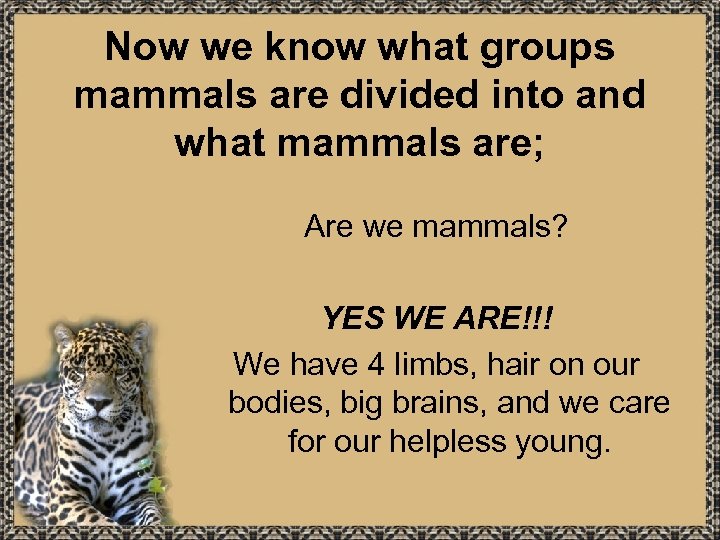 Now we know what groups mammals are divided into and what mammals are;

Are we mammals?

YES WE ARE!!!

We have 4 limbs, hair on our bodies, big brains, and we care for our helpless young.